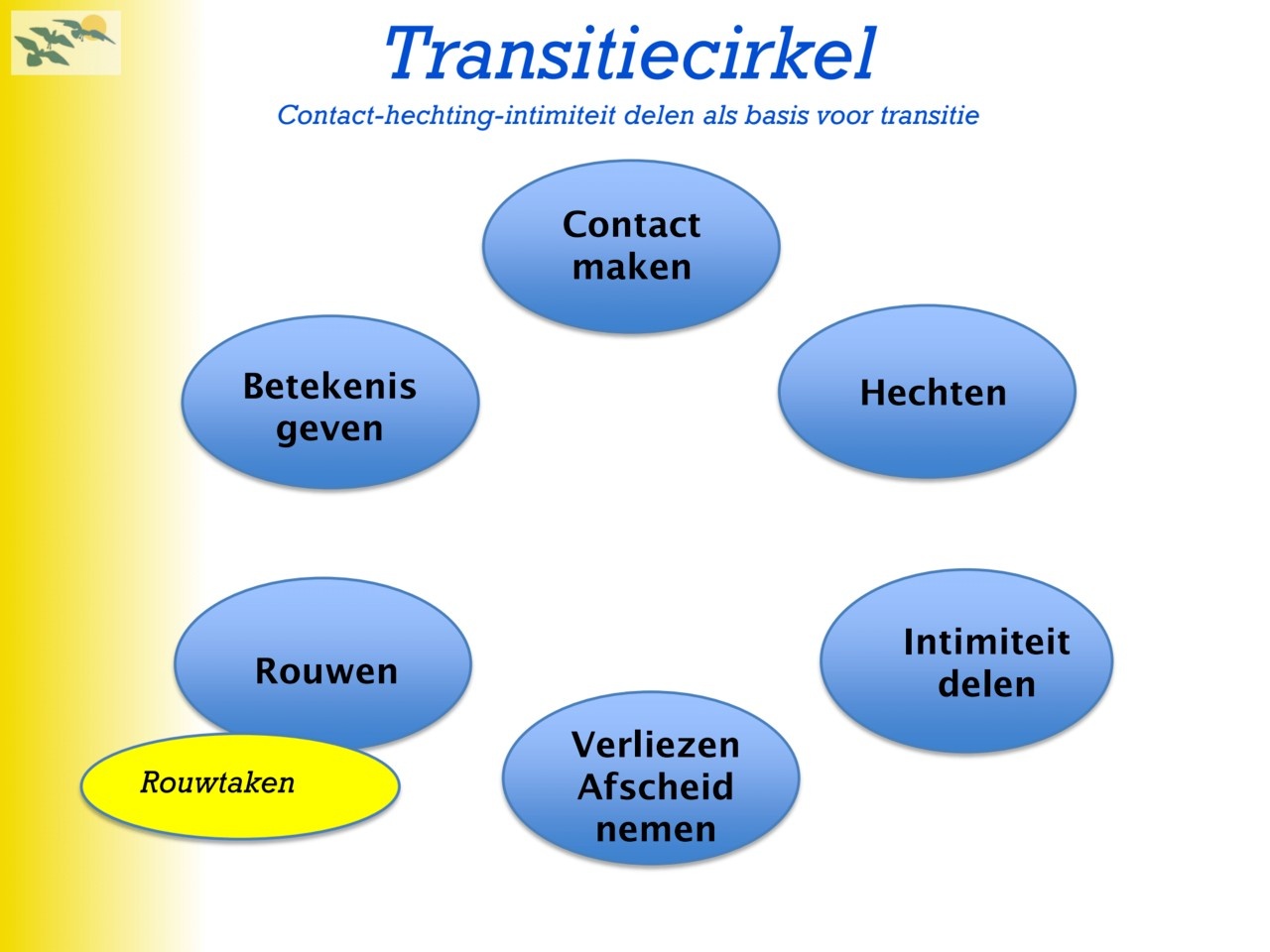 Transitiecirkel

Contact-hechting-intimiteit delen als basis voor transitie

Contact maken

Hechten

Intimiteit delen

Verliezen Afscheid nemen

Rouwen

Rouwtaken

Betekenis geven